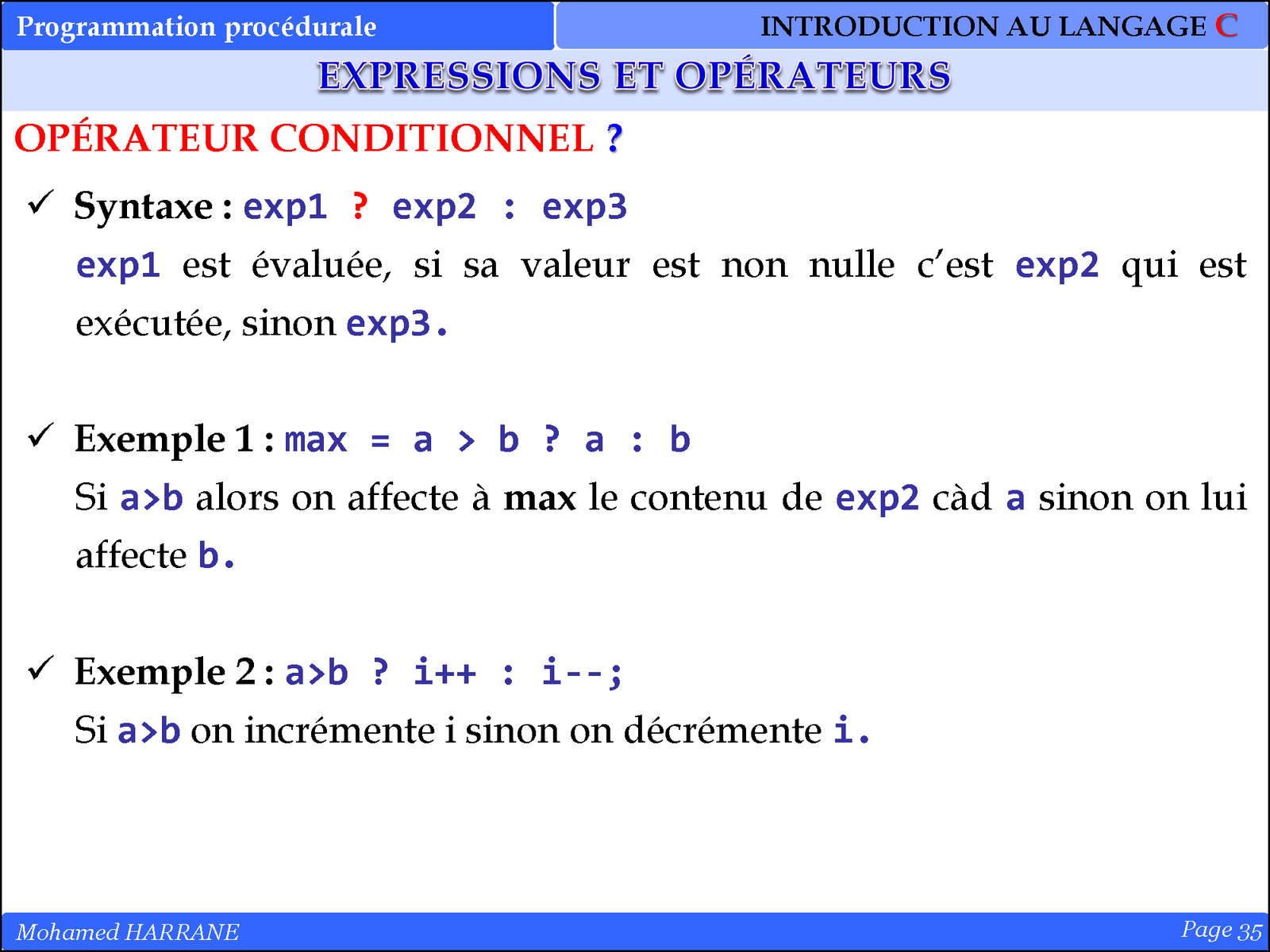 Programmation procédurale

INTRODUCTION AU LANGAGE C

EXPRESSIONS ET OPÉRATEURS

OPÉRATEUR CONDITIONNEL ?

✓ Syntaxe : exp1 ? exp2 : exp3

exp1 est évaluée, si sa valeur est non nulle c'est exp2 qui est exécutée, sinon exp3.

✓ Exemple 1 : max = a > b ? a : b

Si a>b alors on affecte à max le contenu de exp2 càd a sinon on lui affecte b.

✓ Exemple 2 : a>b ? i++ : i--;

Si a>b on incrémente i sinon on décrémente i.

Mohamed HARRANE

Page 35